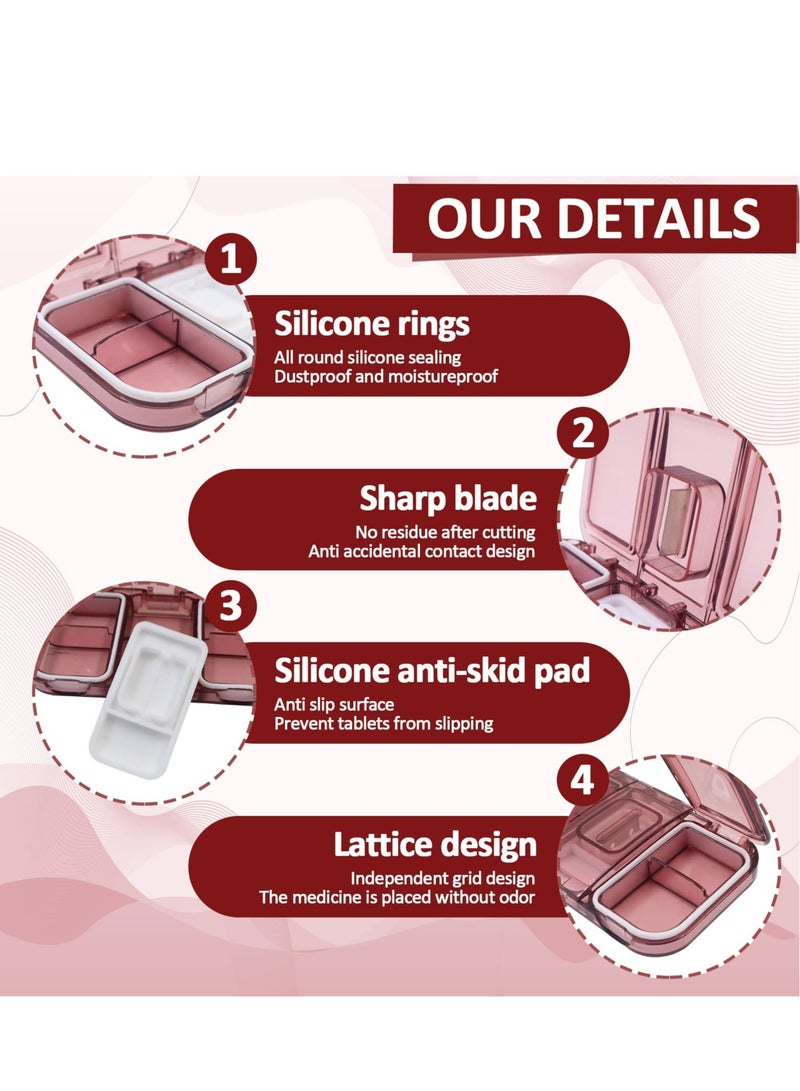 OUR DETAILS

1

Silicone rings
All round silicone sealing
Dustproof and moistureproof

2

Sharp blade
No residue after cutting
Anti accidental contact design

3

Silicone anti-skid pad
Anti slip surface
Prevent tablets from slipping

4

Lattice design
Independent grid design
The medicine is placed without odor